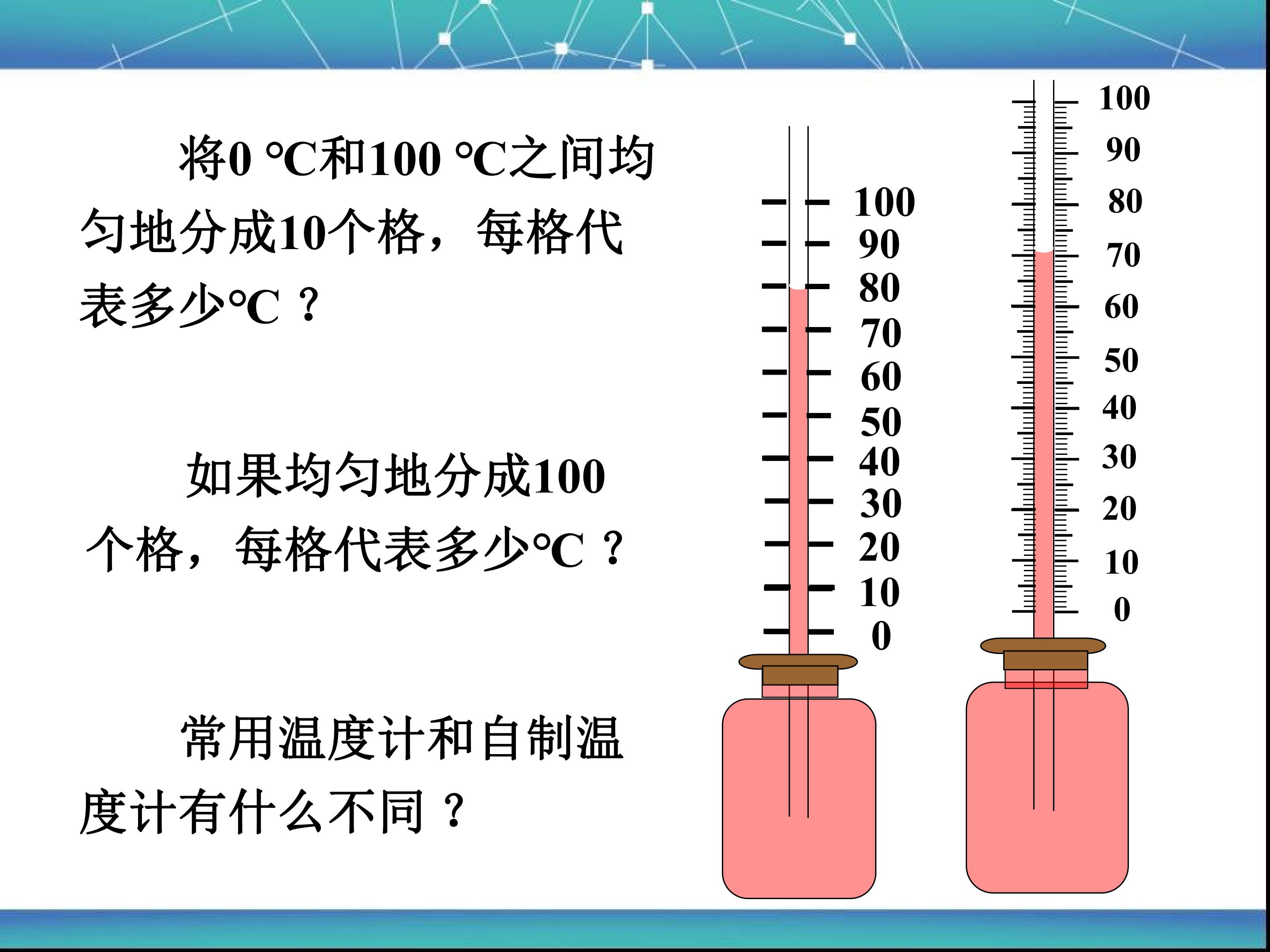 将0 ℃和100 ℃之间均匀地分成10个格，每格代表多少℃？

如果均匀地分成100个格，每格代表多少℃？

常用温度计和自制温度计有什么不同？

100
90
80
70
60
50
40
30
20
10
0

100
90
80
70
60
50
40
30
20
10
0